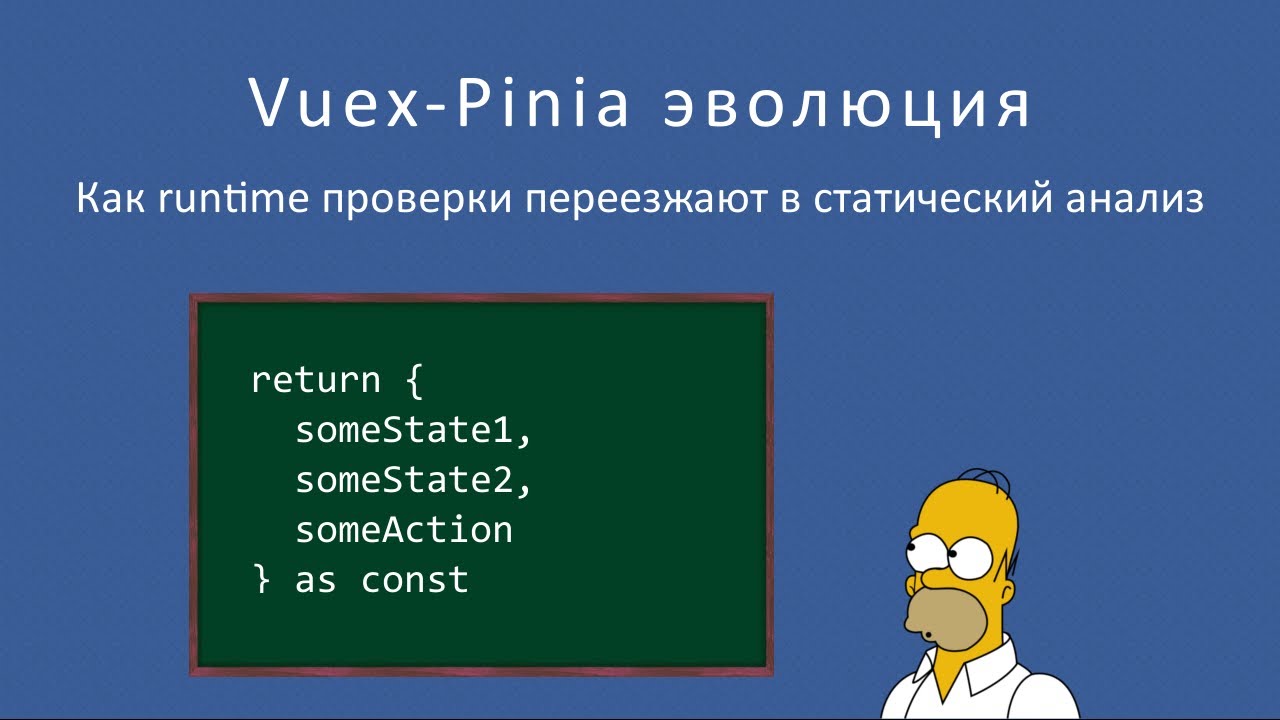 Vuex-Pinia эволюция

Как runtime проверки переезжают в статический анализ

return {
  someState1,
  someState2,
  someAction
} as const